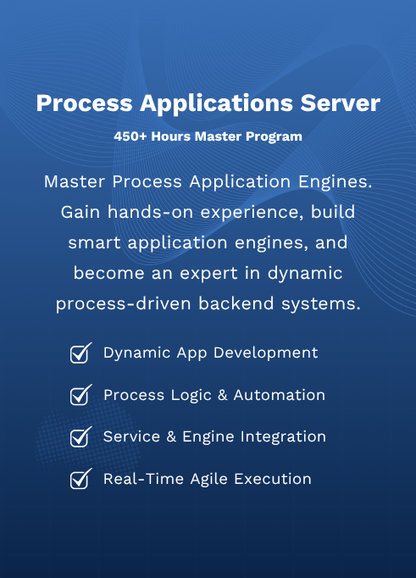 Process Applications Server

450+ Hours Master Program

Master Process Application Engines. Gain hands-on experience, build smart application engines, and become an expert in dynamic process-driven backend systems.

Dynamic App Development

Process Logic & Automation

Service & Engine Integration

Real-Time Agile Execution